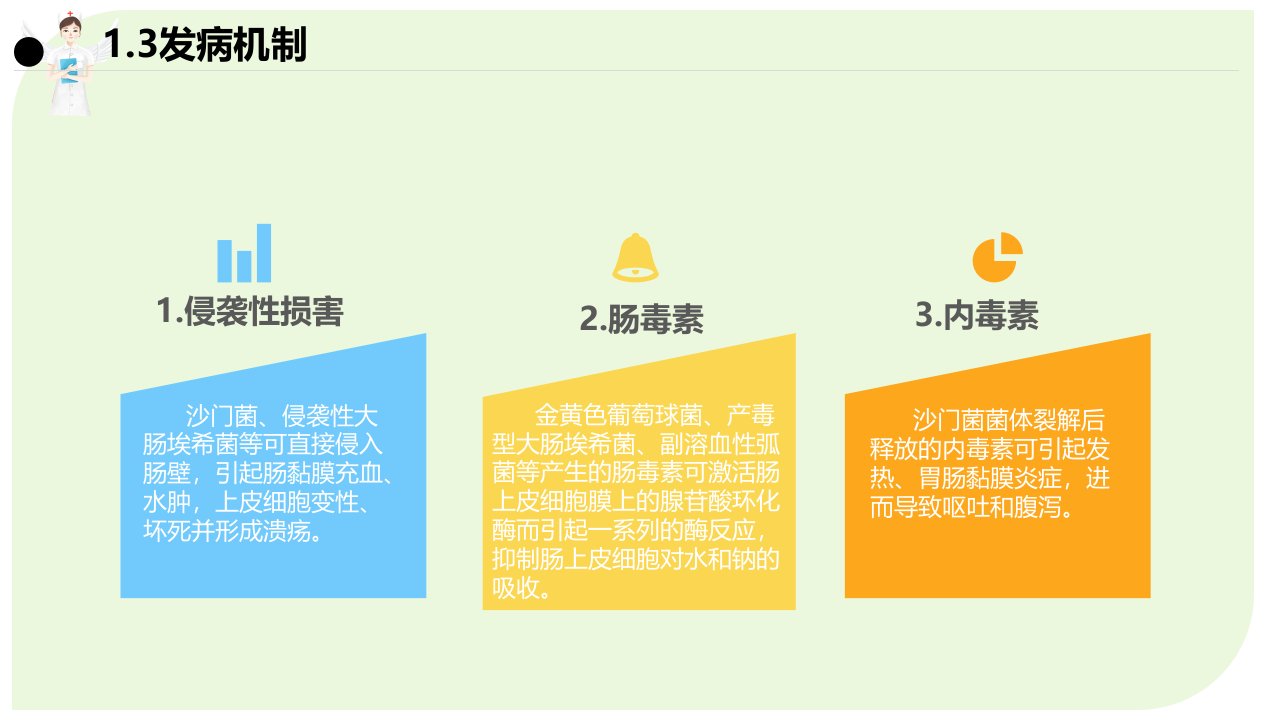 1.3发病机制

1.侵袭性损害

沙门菌、侵袭性大肠埃希菌等可直接侵入肠壁，引起肠黏膜充血、水肿，上皮细胞变性、坏死并形成溃疡。

2.肠毒素

金黄色葡萄球菌、产毒型大肠埃希菌、副溶血性弧菌等产生的肠毒素可激活肠上皮细胞膜上的腺苷酸环化酶而引起一系列的酶反应，抑制肠上皮细胞对水和钠的吸收。

3.内毒素

沙门菌菌体裂解后释放的内毒素可引起发热、胃肠黏膜炎症，进而导致呕吐和腹泻。